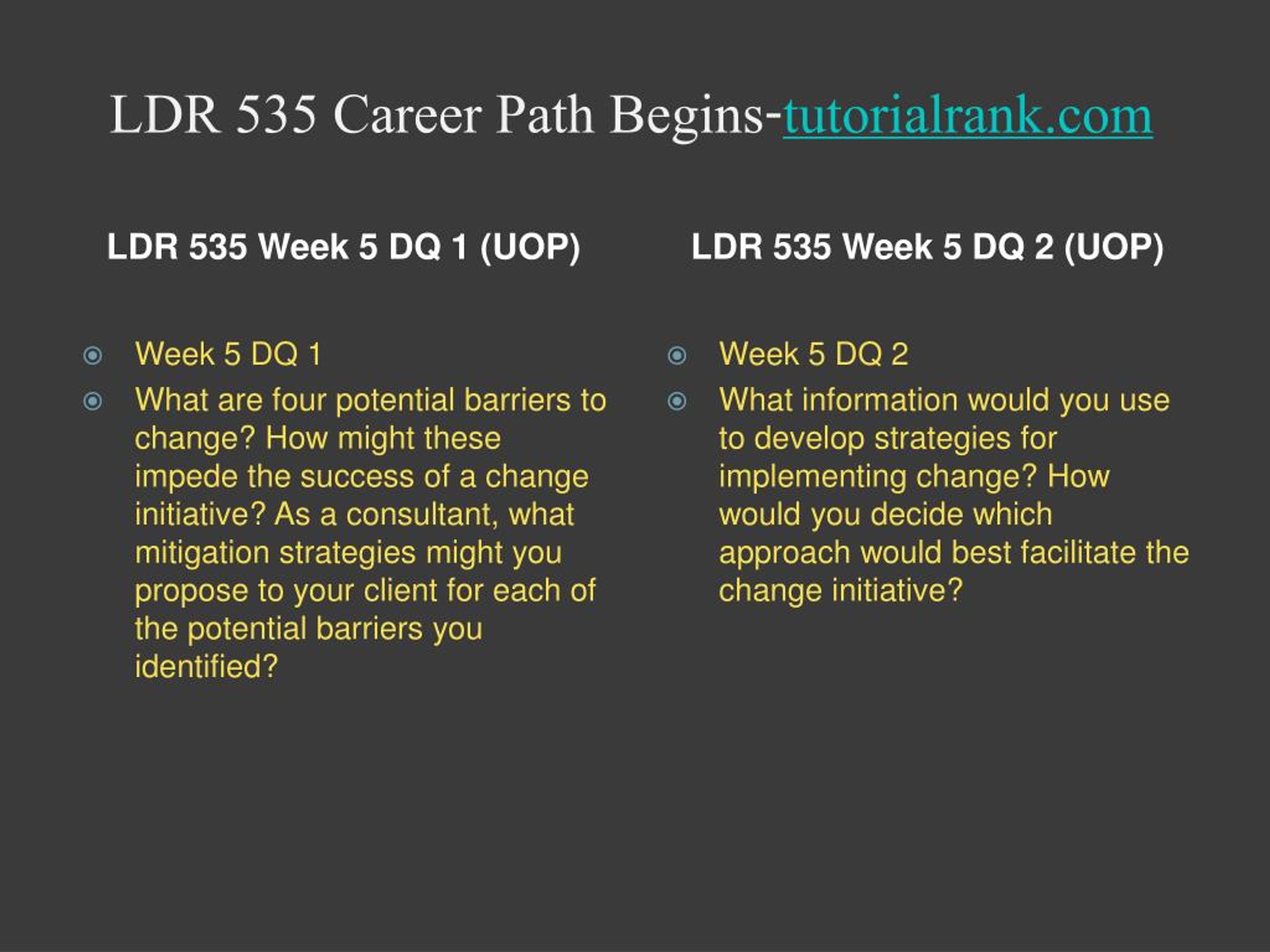 LDR 535 Career Path Begins-tutorialrank.com

LDR 535 Week 5 DQ 1 (UOP)

Week 5 DQ 1

What are four potential barriers to change? How might these impede the success of a change initiative? As a consultant, what mitigation strategies might you propose to your client for each of the potential barriers you identified?

LDR 535 Week 5 DQ 2 (UOP)

Week 5 DQ 2

What information would you use to develop strategies for implementing change? How would you decide which approach would best facilitate the change initiative?